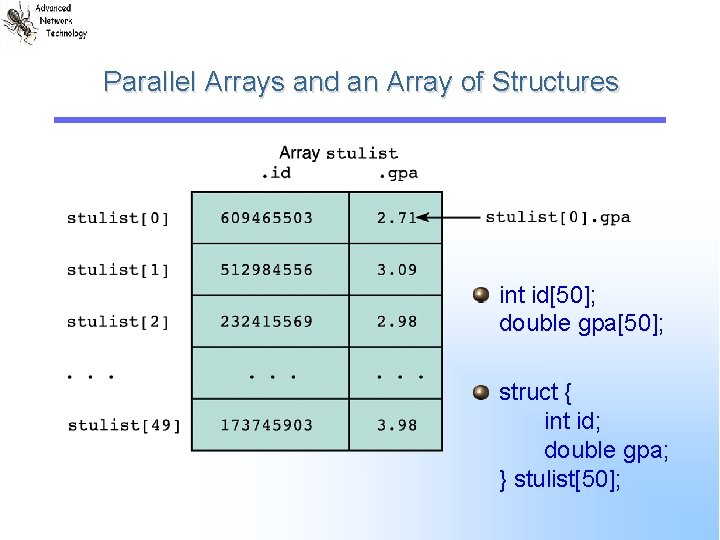 Advanced Network Technology

Parallel Arrays and an Array of Structures

Array stulist

| | .id | .gpa |
|---|---|---|
| stulist[0] | 609465503 | 2.71 |
| stulist[1] | 512984556 | 3.09 |
| stulist[2] | 232415569 | 2.98 |
| . . . | . . . | . . . |
| stulist[49] | 173745903 | 3.98 |

stulist[0].gpa

int id[50];
double gpa[50];

struct {
int id;
double gpa;
} stulist[50];